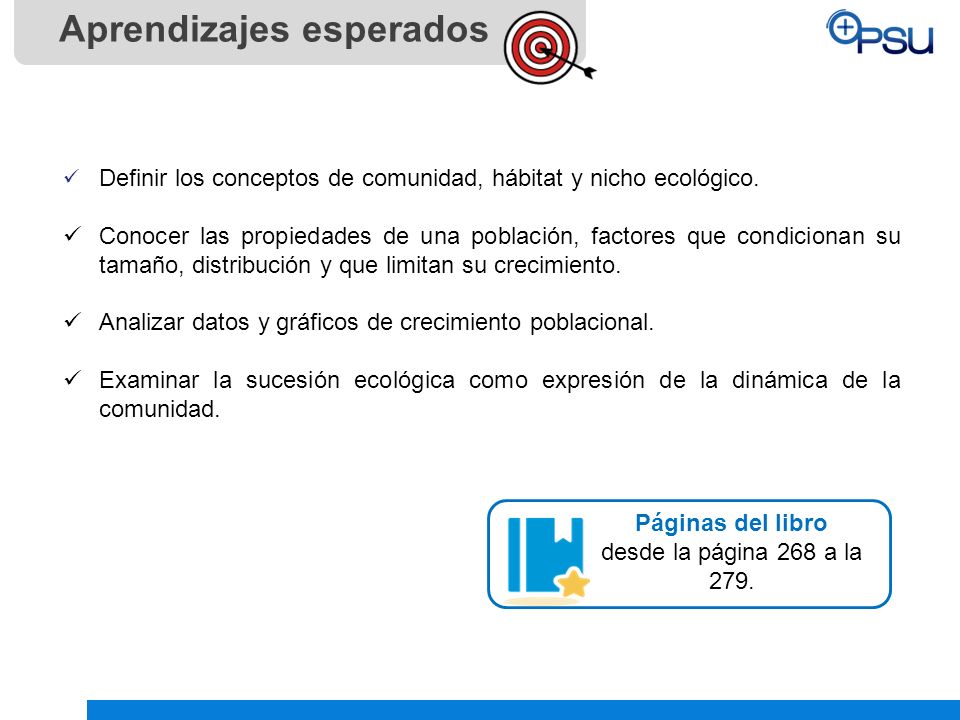 Aprendizajes esperados

+PSU

✓ Definir los conceptos de comunidad, hábitat y nicho ecológico.

✓ Conocer las propiedades de una población, factores que condicionan su tamaño, distribución y que limitan su crecimiento.

✓ Analizar datos y gráficos de crecimiento poblacional.

✓ Examinar la sucesión ecológica como expresión de la dinámica de la comunidad.

Páginas del libro
desde la página 268 a la 279.